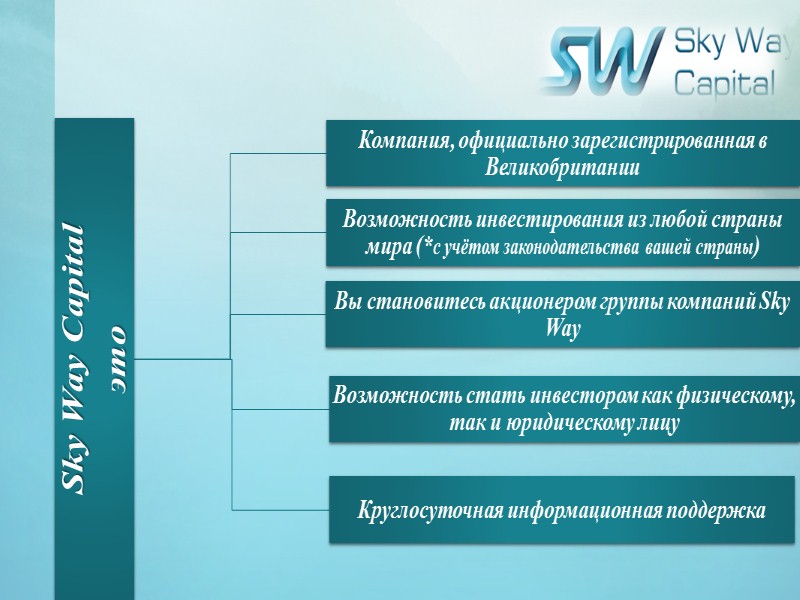 SW Sky Way Capital

Sky Way Capital это

Компания, официально зарегистрированная в Великобритании

Возможность инвестирования из любой страны мира (*с учётом законодательства вашей страны)

Вы становитесь акционером группы компаний Sky Way

Возможность стать инвестором как физическому, так и юридическому лицу

Круглосуточная информационная поддержка